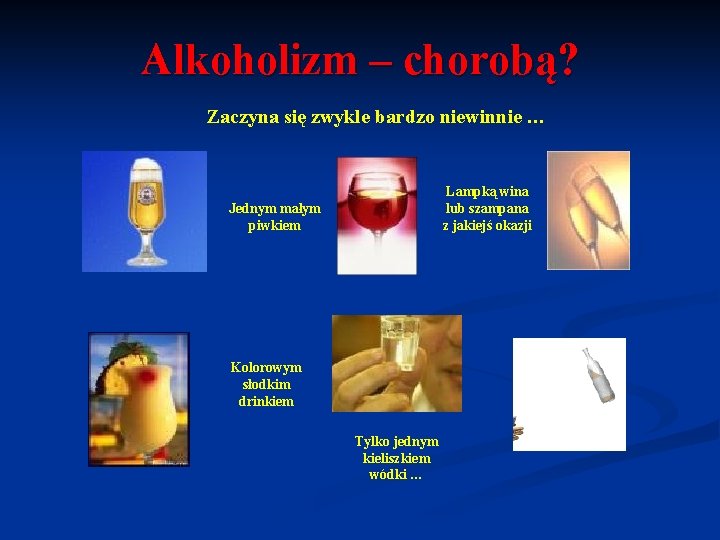 Alkoholizm – chorobą?

Zaczyna się zwykle bardzo niewinnie ...

Jednym małym piwkiem

Lampką wina lub szampana z jakiejś okazji

Kolorowym słodkim drinkiem

Tylko jednym kieliszkiem wódki ...